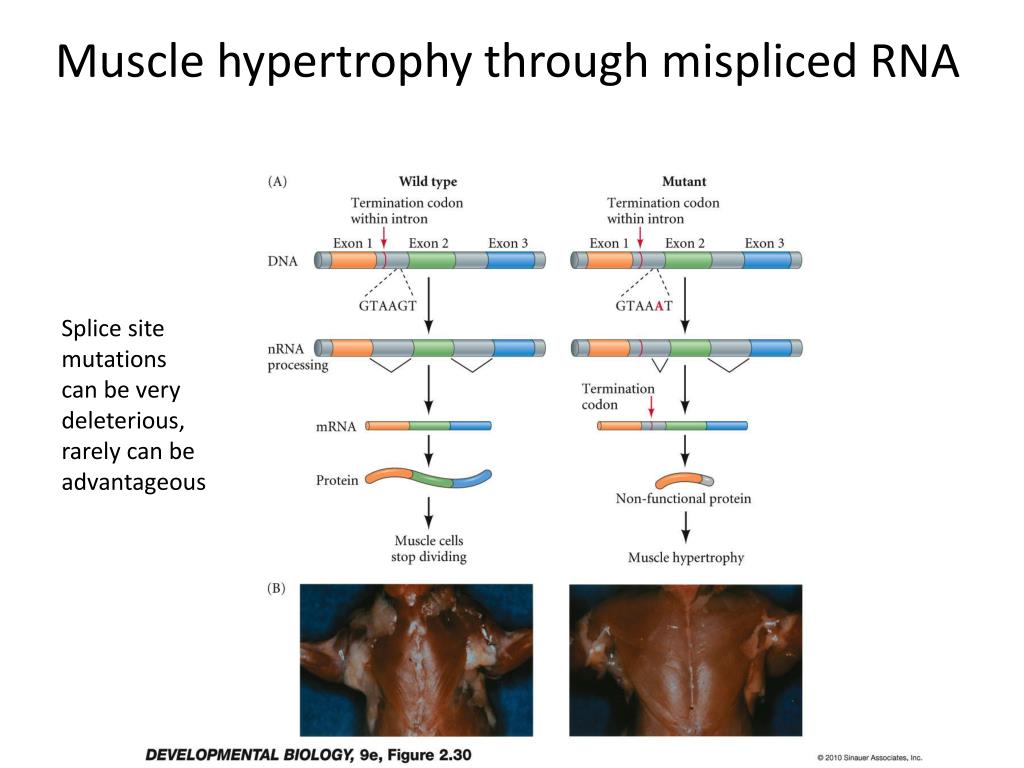 Muscle hypertrophy through mispliced RNA

Splice site mutations can be very deleterious, rarely can be advantageous

(A)

Wild type

Termination codon within intron

Exon 1 Exon 2 Exon 3

DNA

GTAAGT

nRNA processing

mRNA

Protein

Muscle cells stop dividing

Mutant

Termination codon within intron

Exon 1 Exon 2 Exon 3

GTAAAT

Termination codon

Non-functional protein

Muscle hypertrophy

(B)

DEVELOPMENTAL BIOLOGY, 9e, Figure 2.30

© 2010 Sinauer Associates, Inc.